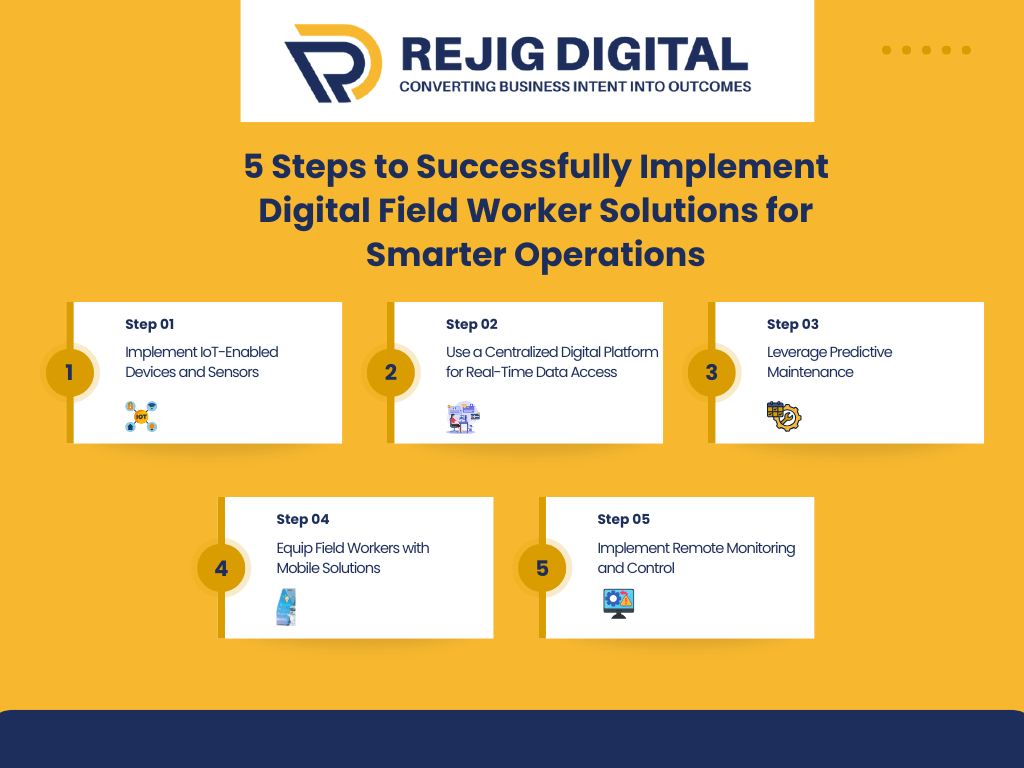 REJIG DIGITAL
CONVERTING BUSINESS INTENT INTO OUTCOMES

5 Steps to Successfully Implement Digital Field Worker Solutions for Smarter Operations

1
Step 01
Implement IoT-Enabled Devices and Sensors

IOT

2
Step 02
Use a Centralized Digital Platform for Real-Time Data Access

3
Step 03
Leverage Predictive Maintenance

4
Step 04
Equip Field Workers with Mobile Solutions

5
Step 05
Implement Remote Monitoring and Control